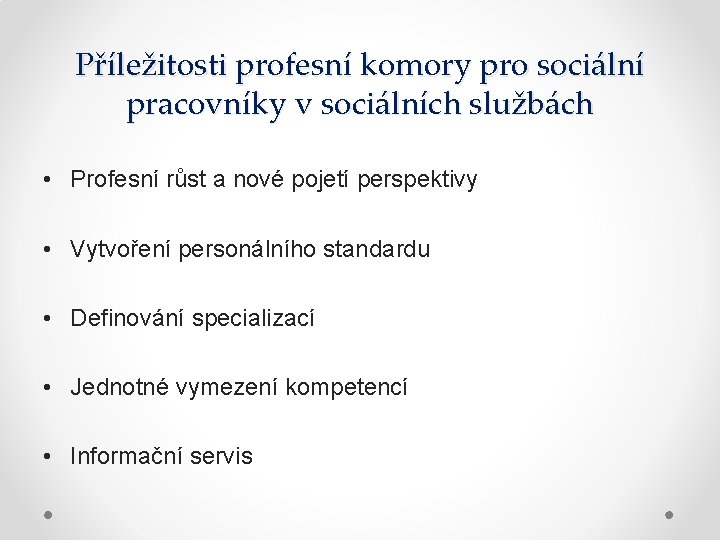 Příležitosti profesní komory pro sociální pracovníky v sociálních službách

• Profesní růst a nové pojetí perspektivy

• Vytvoření personálního standardu

• Definování specializací

• Jednotné vymezení kompetencí

• Informační servis